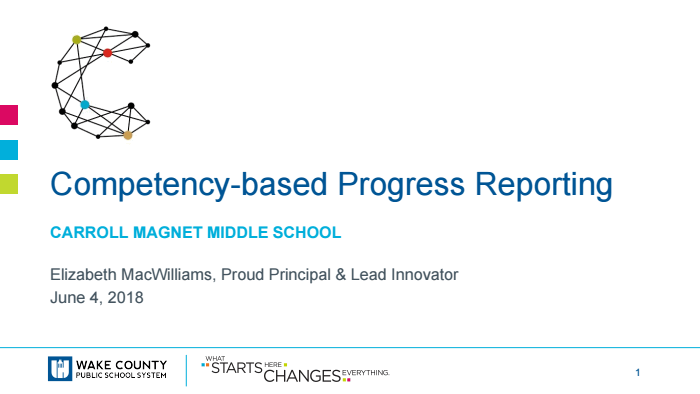 Competency-based Progress Reporting

CARROLL MAGNET MIDDLE SCHOOL

Elizabeth MacWilliams, Proud Principal & Lead Innovator
June 4, 2018

WAKE COUNTY PUBLIC SCHOOL SYSTEM

WHAT STARTS HERE CHANGES EVERYTHING.

1